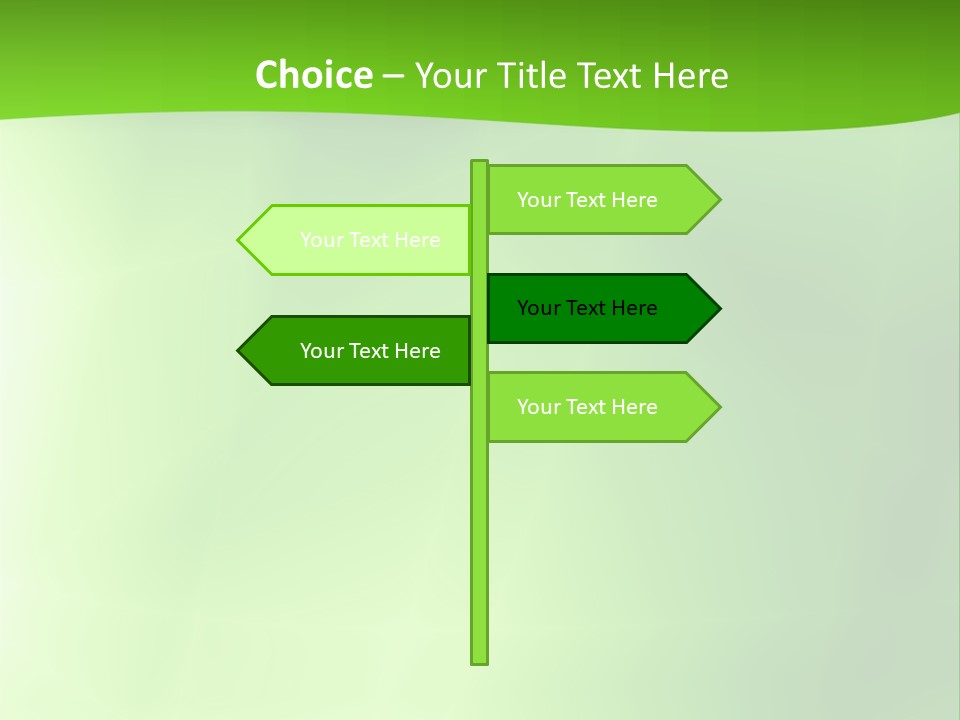 Choice – Your Title Text Here

Your Text Here

Your Text Here

Your Text Here

Your Text Here

Your Text Here